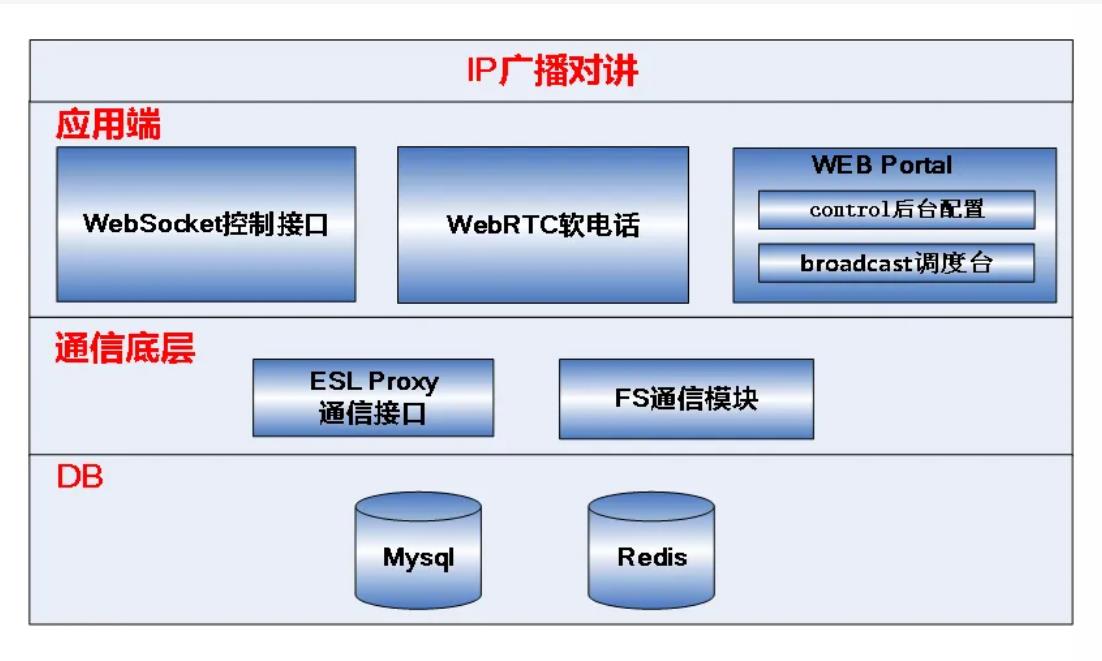 IP广播对讲

应用端

WebSocket控制接口

WebRTC软电话

WEB Portal

control后台配置

broadcast调度台

通信底层

ESL Proxy 通信接口

FS通信模块

DB

Mysql

Redis